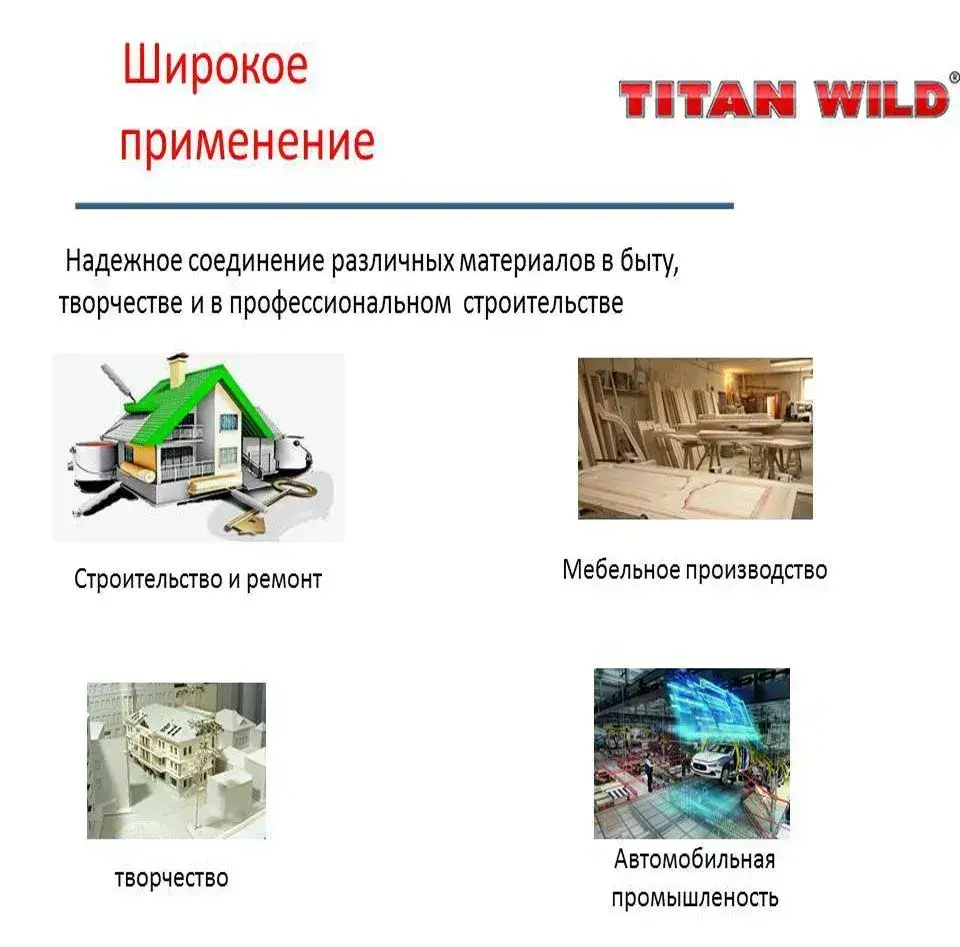 Широкое применение

TITAN WILD®

Надежное соединение различных материалов в быту, творчестве и в профессиональном строительстве

Строительство и ремонт

Мебельное производство

творчество

Автомобильная промышленость